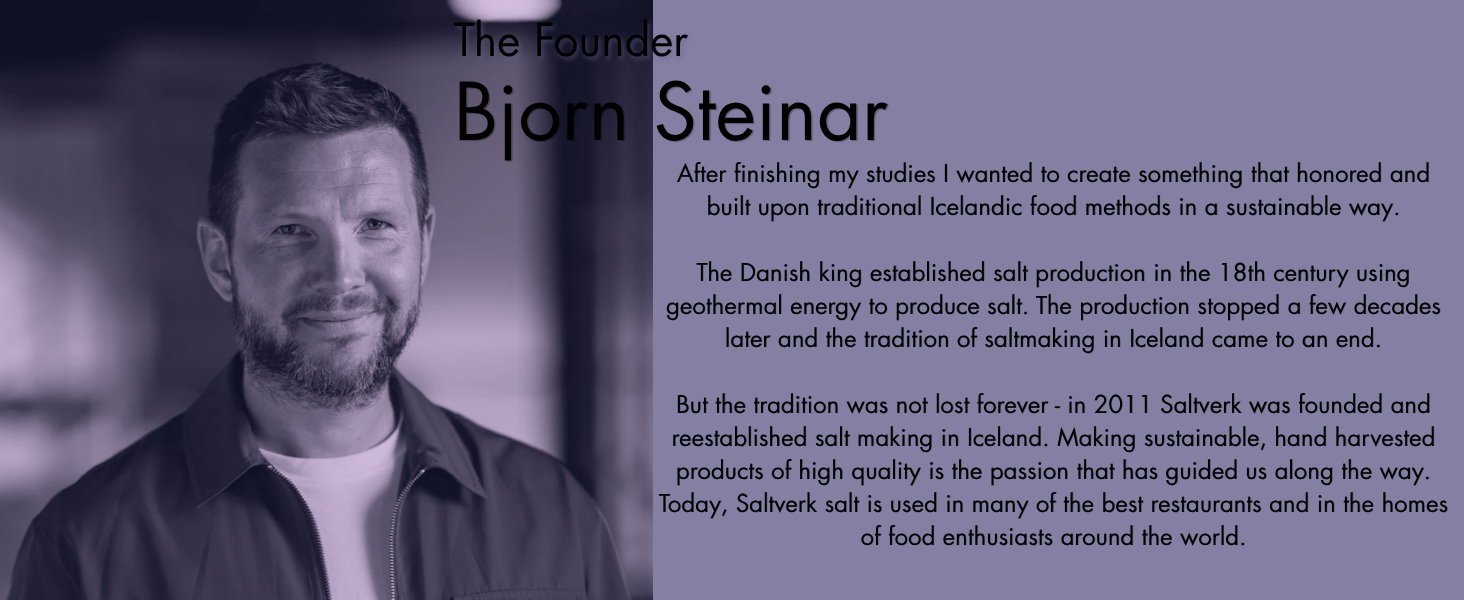 The Founder
Bjorn Steinar

After finishing my studies I wanted to create something that honored and built upon traditional Icelandic food methods in a sustainable way.

The Danish king established salt production in the 18th century using geothermal energy to produce salt. The production stopped a few decades later and the tradition of saltmaking in Iceland came to an end.

But the tradition was not lost forever - in 2011 Saltverk was founded and reestablished salt making in Iceland. Making sustainable, hand harvested products of high quality is the passion that has guided us along the way. Today, Saltverk salt is used in many of the best restaurants and in the homes of food enthusiasts around the world.